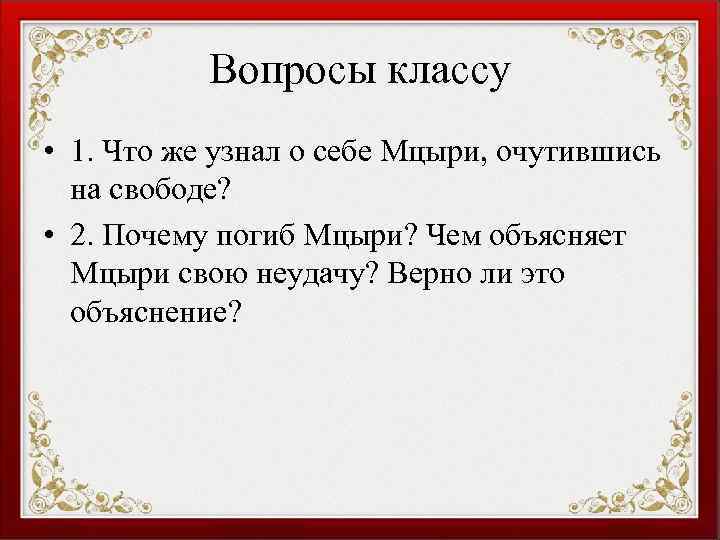 Вопросы классу

• 1. Что же узнал о себе Мцыри, очутившись на свободе?

• 2. Почему погиб Мцыри? Чем объясняет Мцыри свою неудачу? Верно ли это объяснение?